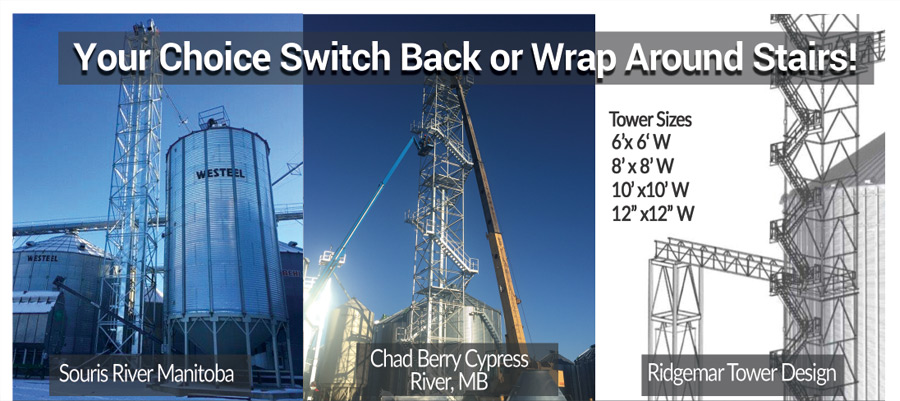 Your Choice Switch Back or Wrap Around Stairs!

WESTEEL

WESTEEL

Souris River Manitoba

Chad Berry Cypress River, MB

Tower Sizes
6'x 6' W
8' x 8' W
10' x10' W
12" x12" W

Ridgemar Tower Design